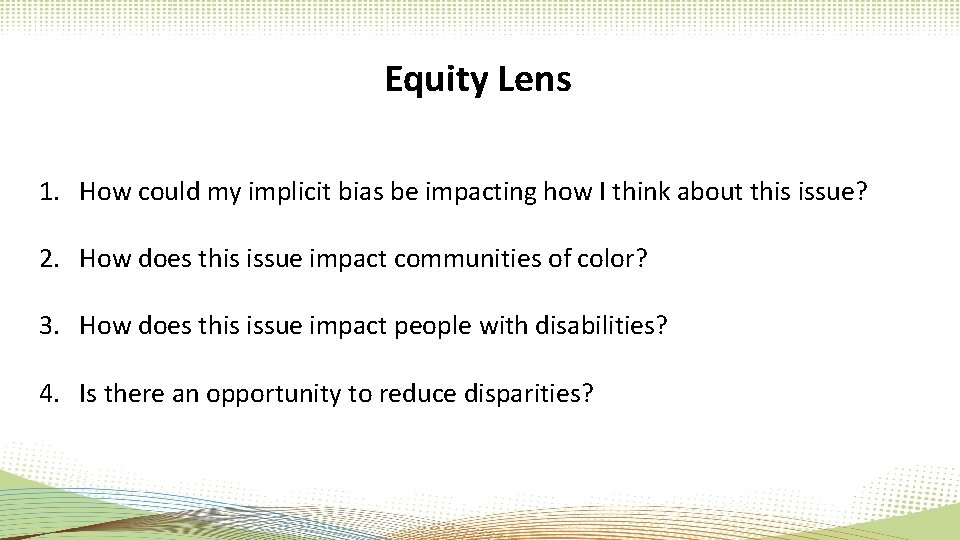 Equity Lens

1. How could my implicit bias be impacting how I think about this issue?

2. How does this issue impact communities of color?

3. How does this issue impact people with disabilities?

4. Is there an opportunity to reduce disparities?